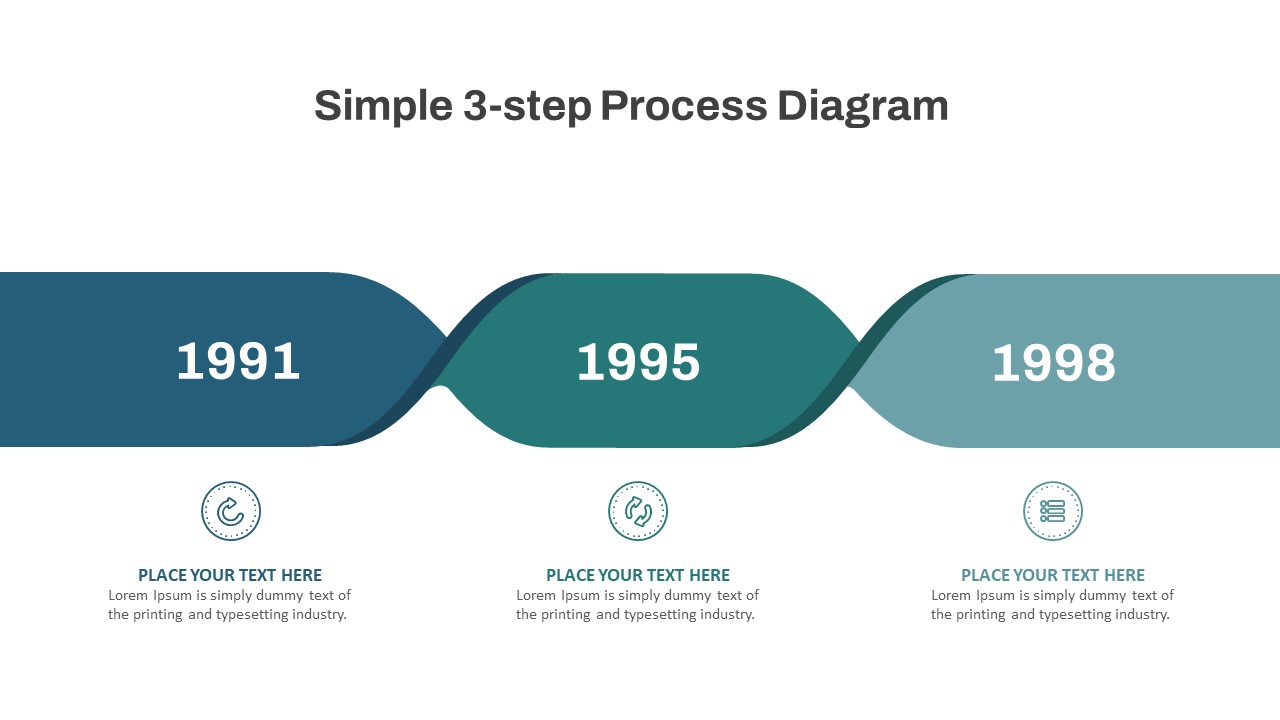 Simple 3-step Process Diagram

1991

1995

1998

PLACE YOUR TEXT HERE
Lorem Ipsum is simply dummy text of the printing and typesetting industry.

PLACE YOUR TEXT HERE
Lorem Ipsum is simply dummy text of the printing and typesetting industry.

PLACE YOUR TEXT HERE
Lorem Ipsum is simply dummy text of the printing and typesetting industry.